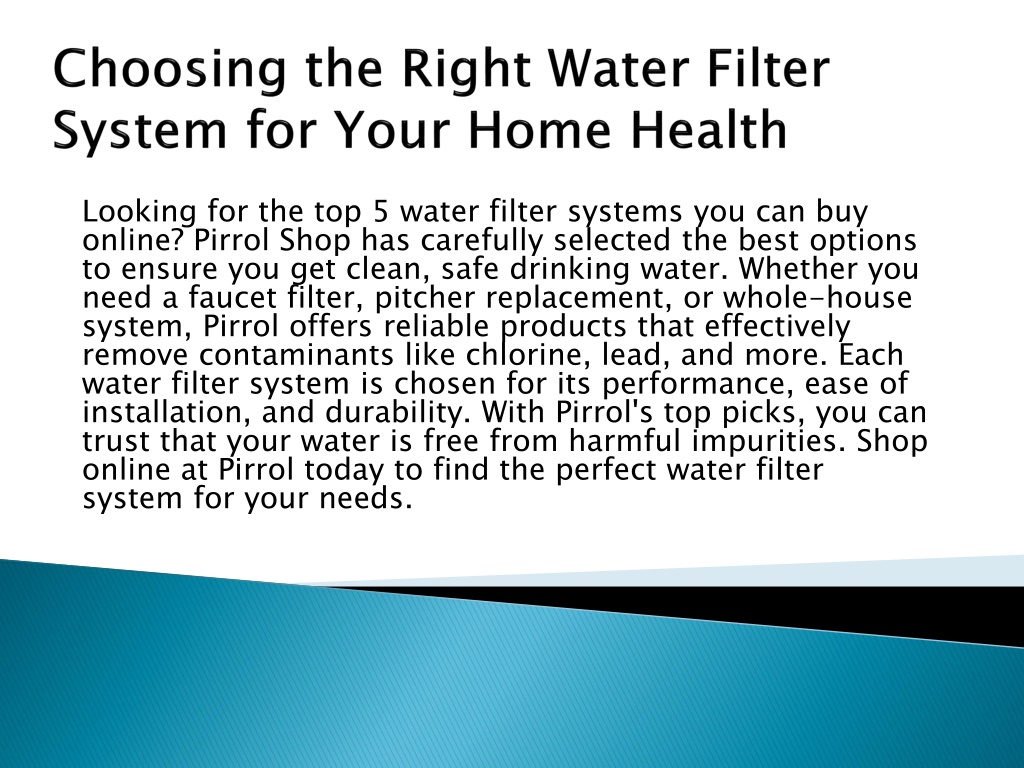 Choosing the Right Water Filter System for Your Home Health

Looking for the top 5 water filter systems you can buy online? Pirrol Shop has carefully selected the best options to ensure you get clean, safe drinking water. Whether you need a faucet filter, pitcher replacement, or whole-house system, Pirrol offers reliable products that effectively remove contaminants like chlorine, lead, and more. Each water filter system is chosen for its performance, ease of installation, and durability. With Pirrol's top picks, you can trust that your water is free from harmful impurities. Shop online at Pirrol today to find the perfect water filter system for your needs.